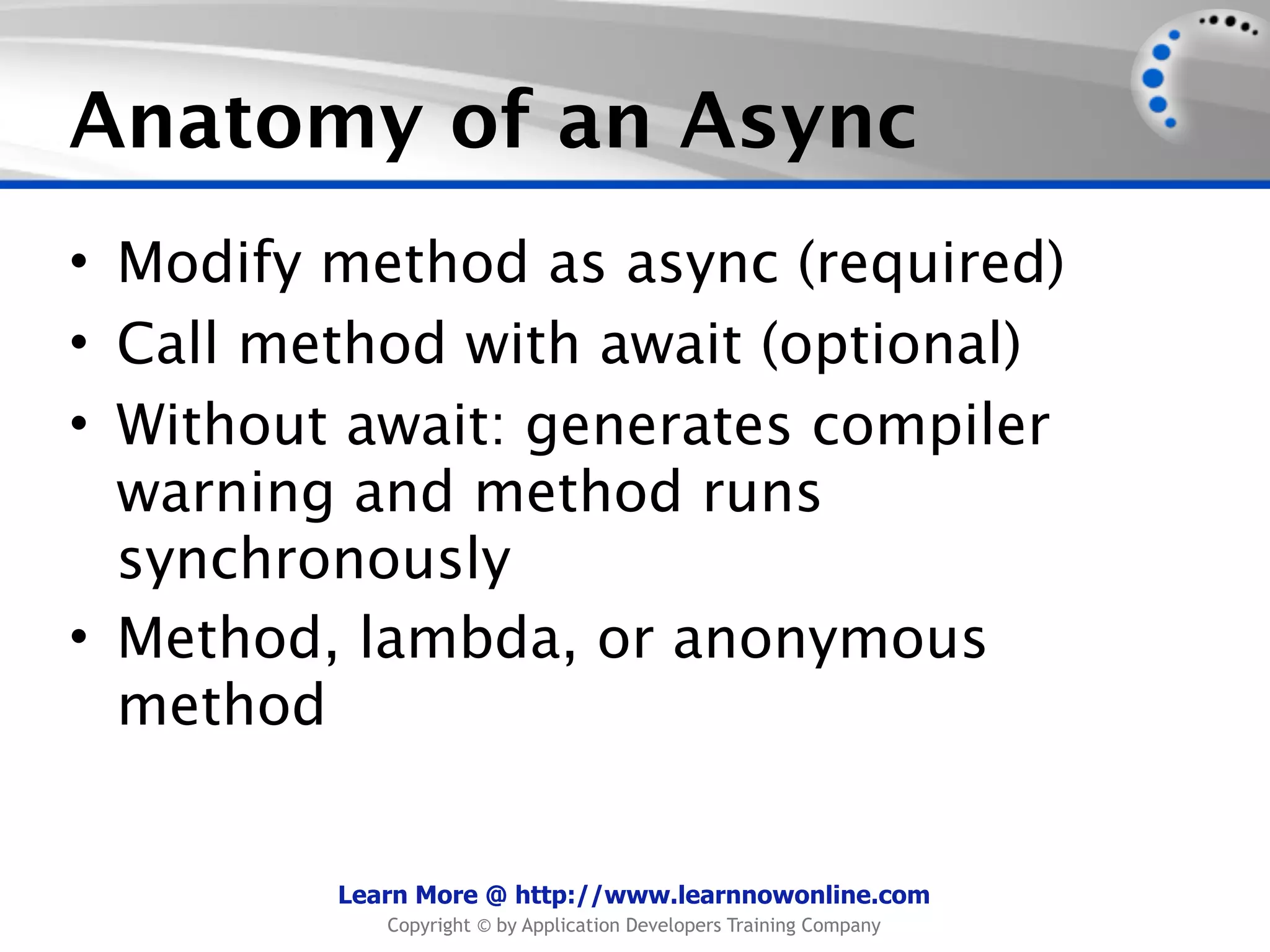 Anatomy of an Async

• Modify method as async (required)
• Call method with await (optional)
• Without await: generates compiler warning and method runs synchronously
• Method, lambda, or anonymous method

Learn More @ http://www.learnnowonline.com
Copyright © by Application Developers Training Company